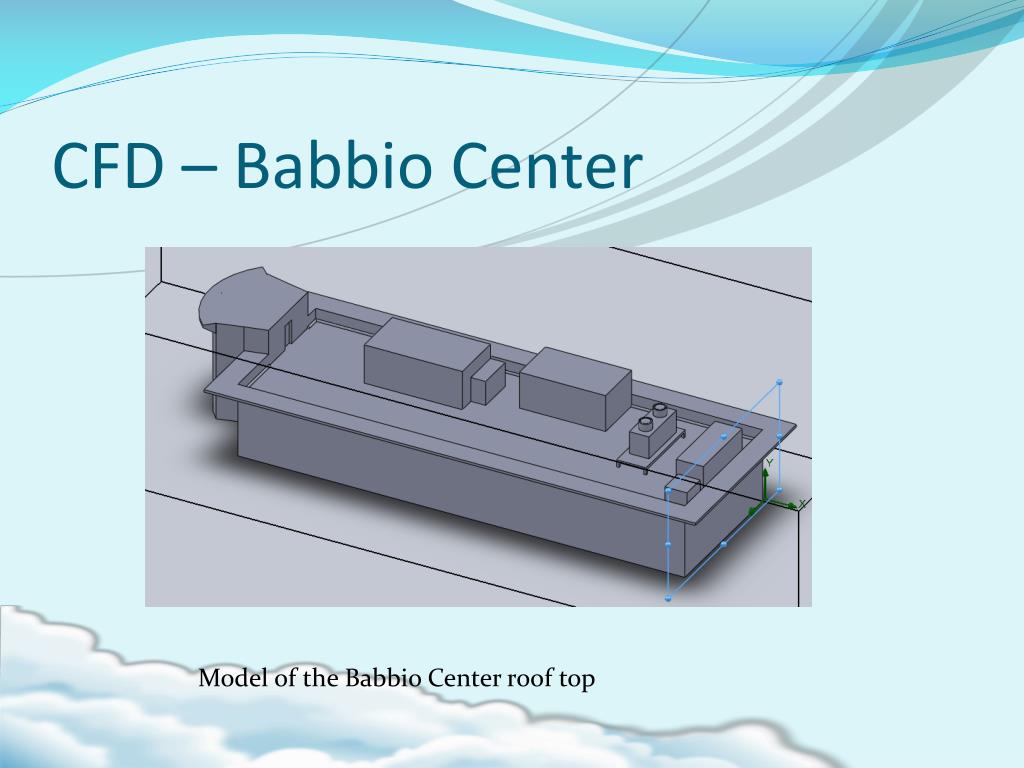 CFD – Babbio Center

Y
X

Model of the Babbio Center roof top